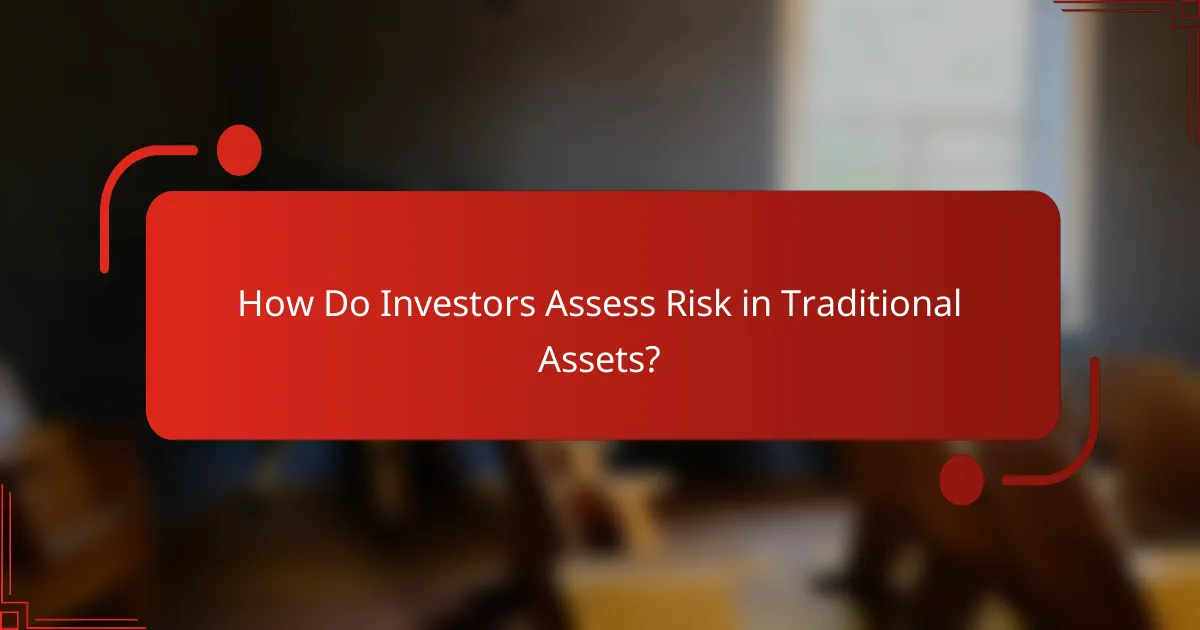 How Do Investors Assess Risk in Traditional Assets?